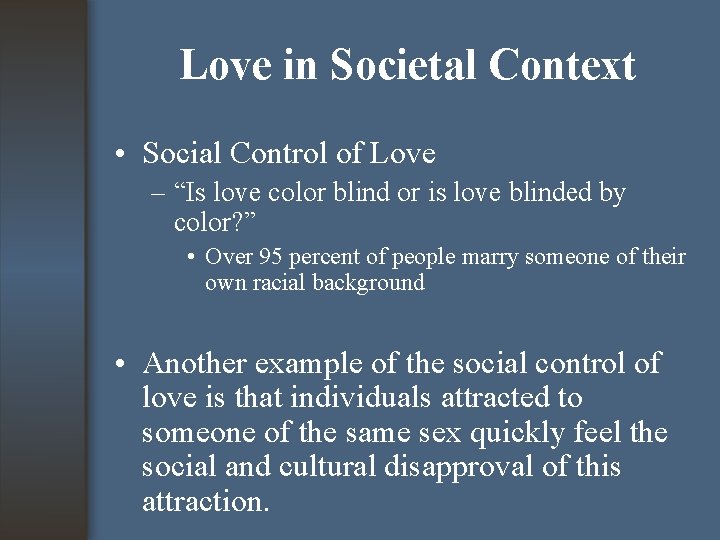 Love in Societal Context

• Social Control of Love
– “Is love color blind or is love blinded by color?”
• Over 95 percent of people marry someone of their own racial background

• Another example of the social control of love is that individuals attracted to someone of the same sex quickly feel the social and cultural disapproval of this attraction.